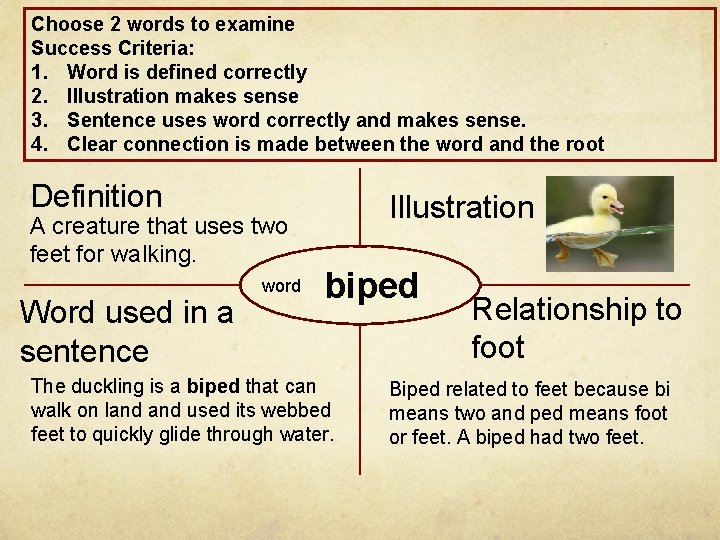 Choose 2 words to examine
Success Criteria:
1. Word is defined correctly
2. Illustration makes sense
3. Sentence uses word correctly and makes sense.
4. Clear connection is made between the word and the root

Definition
A creature that uses two feet for walking.

Illustration

word biped

Word used in a sentence
The duckling is a biped that can walk on land and used its webbed feet to quickly glide through water.

Relationship to foot
Biped related to feet because bi means two and ped means foot or feet. A biped had two feet.